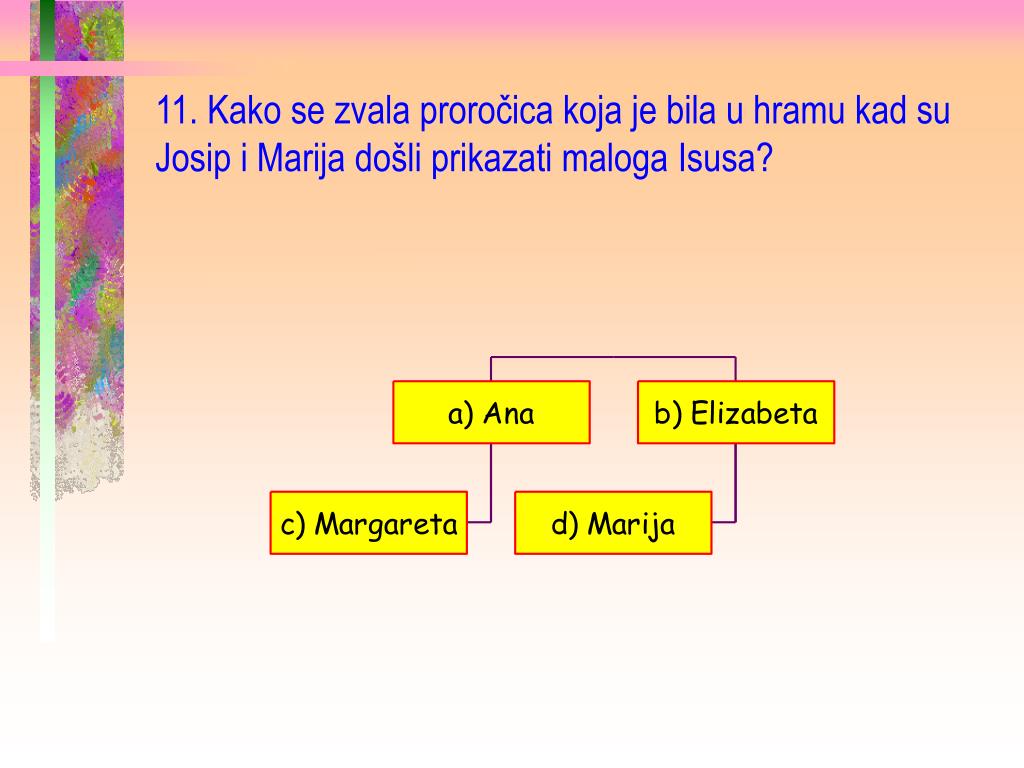 11. Kako se zvala proročica koja je bila u hramu kad su Josip i Marija došli prikazati maloga Isusa?

a) Ana

b) Elizabeta

c) Margareta

d) Marija